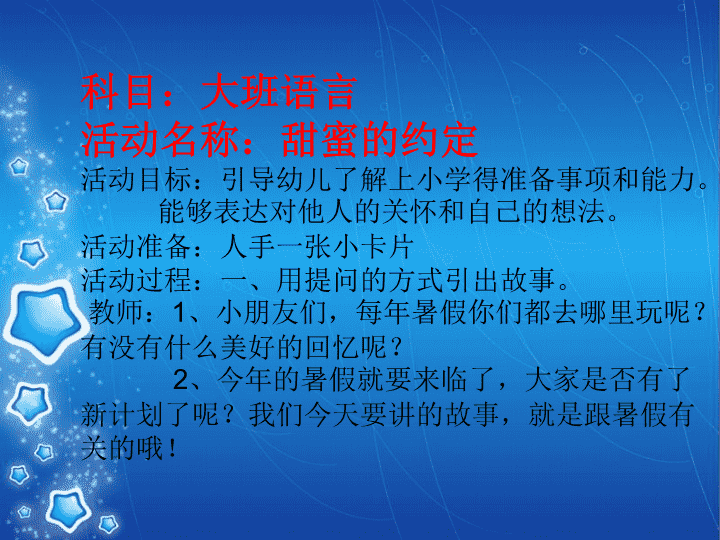 科目：大班语言
活动名称：甜蜜的约定
活动目标：引导幼儿了解上小学得准备事项和能力。
能够表达对他人的关怀和自己的想法。
活动准备：人手一张小卡片
活动过程：一、用提问的方式引出故事。
教师：1、小朋友们，每年暑假你们都去哪里玩呢？有没有什么美好的回忆呢？
2、今年的暑假就要来临了，大家是否有了新计划了呢？我们今天要讲的故事，就是跟暑假有关的哦！